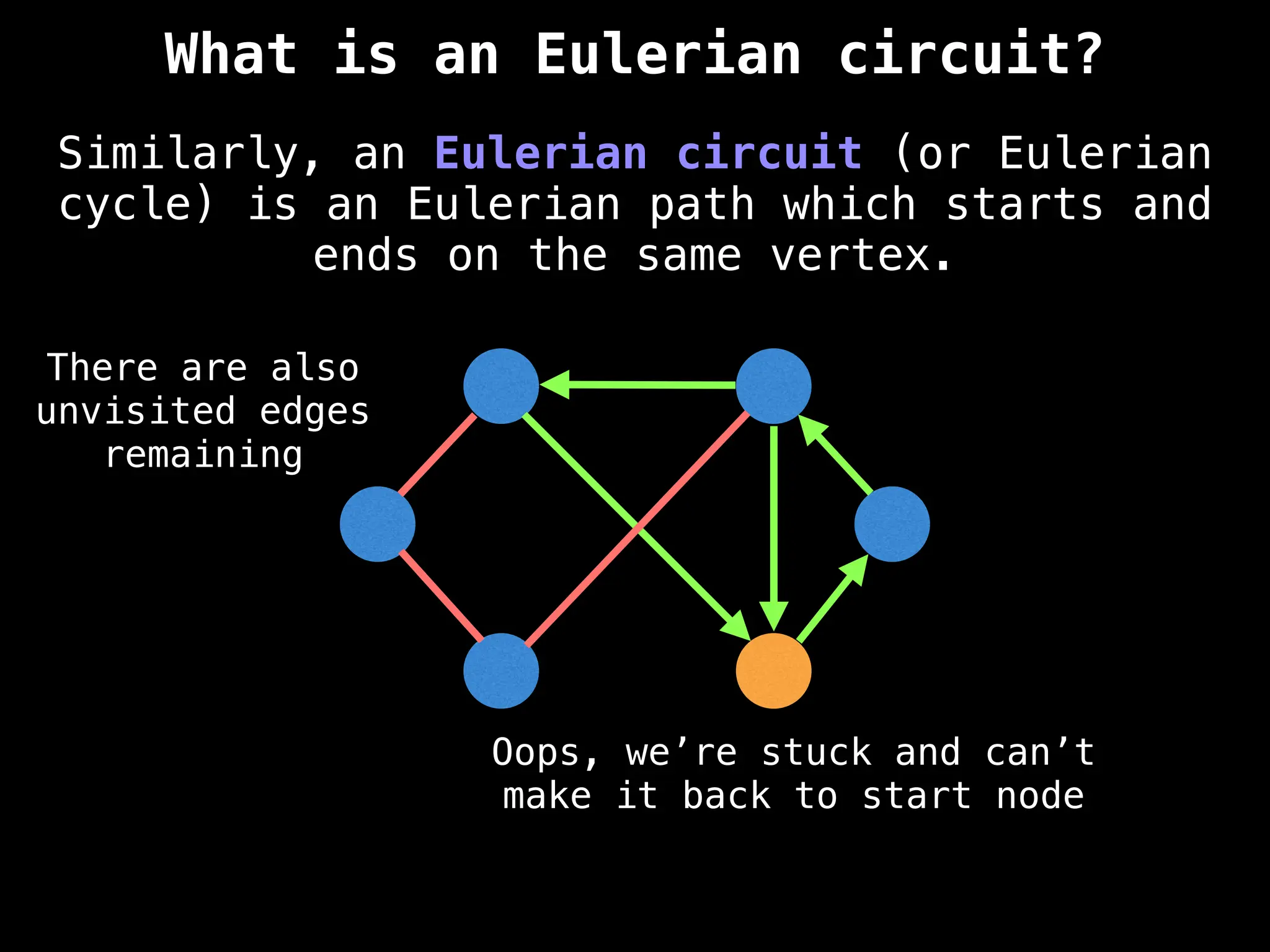 What is an Eulerian circuit?

Similarly, an Eulerian circuit (or Eulerian cycle) is an Eulerian path which starts and ends on the same vertex.

There are also unvisited edges remaining

Oops, we’re stuck and can’t make it back to start node